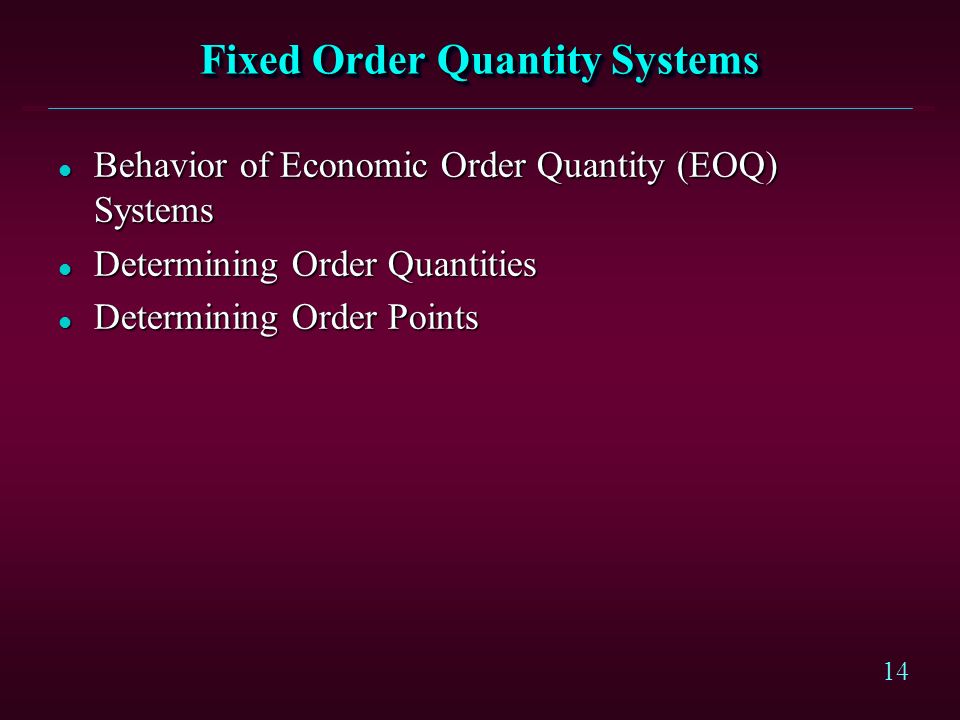 Fixed Order Quantity Systems

- Behavior of Economic Order Quantity (EOQ) Systems
- Determining Order Quantities
- Determining Order Points

14